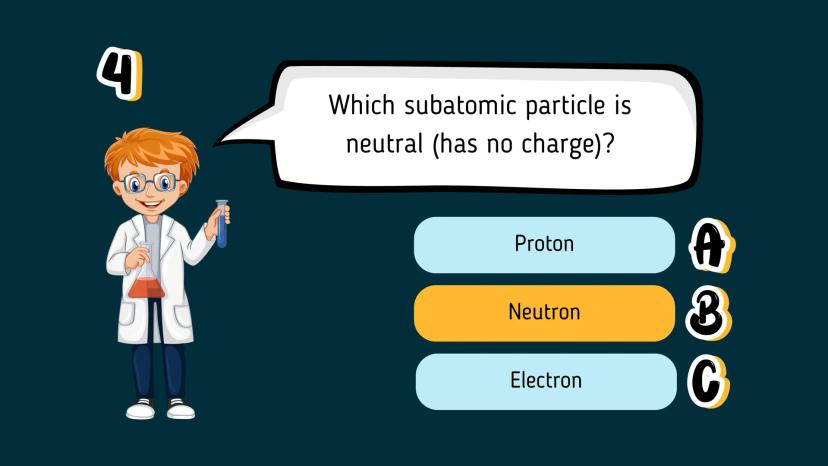 4

Which subatomic particle is neutral (has no charge)?

Proton A

Neutron B

Electron C